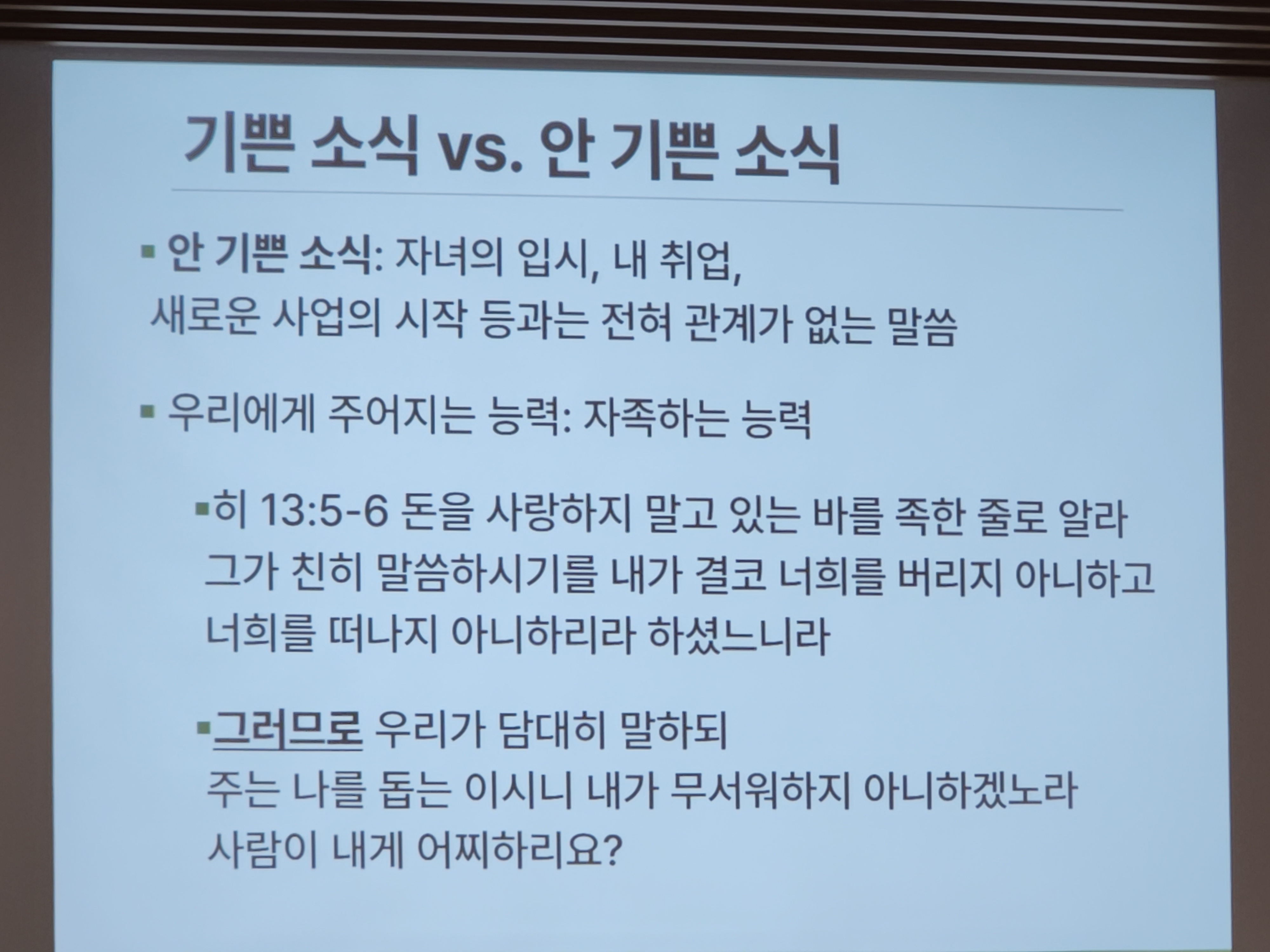 기쁜 소식 vs. 안 기쁜 소식

▪ 안 기쁜 소식: 자녀의 입시, 내 취업, 새로운 사업의 시작 등과는 전혀 관계가 없는 말씀

▪ 우리에게 주어지는 능력: 자족하는 능력

▪히 13:5-6 돈을 사랑하지 말고 있는 바를 족한 줄로 알라 그가 친히 말씀하시기를 내가 결코 너희를 버리지 아니하고 너희를 떠나지 아니하리라 하셨느니라

▪그러므로 우리가 담대히 말하되 주는 나를 돕는 이시니 내가 무서워하지 아니하겠노라 사람이 내게 어찌하리요?